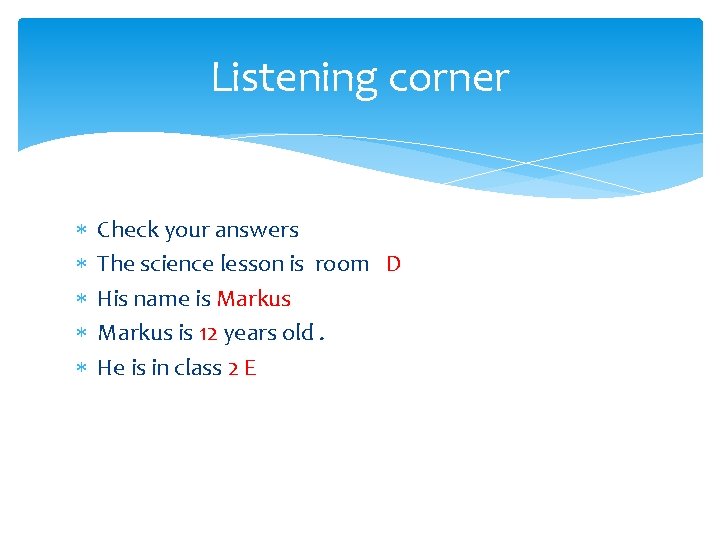 Listening corner

* Check your answers
* The science lesson is room D
* His name is Markus
* Markus is 12 years old .
* He is in class 2 E